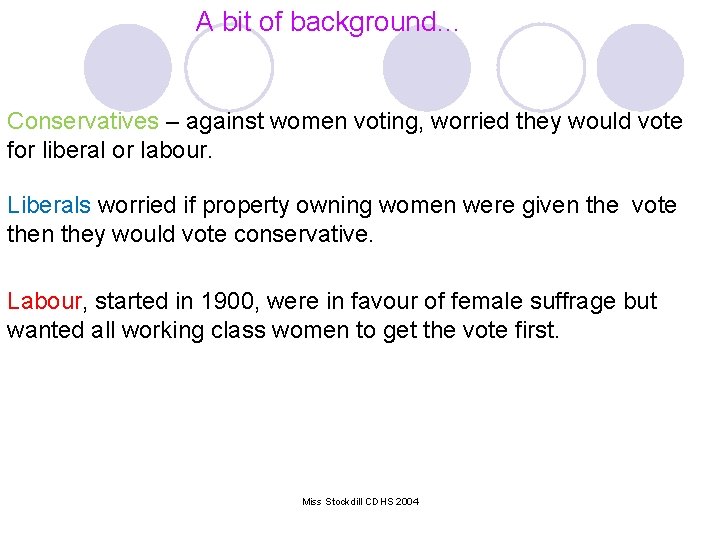 A bit of background...

Conservatives – against women voting, worried they would vote for liberal or labour.

Liberals worried if property owning women were given the vote then they would vote conservative.

Labour, started in 1900, were in favour of female suffrage but wanted all working class women to get the vote first.

Miss Stockdill CDHS 2004